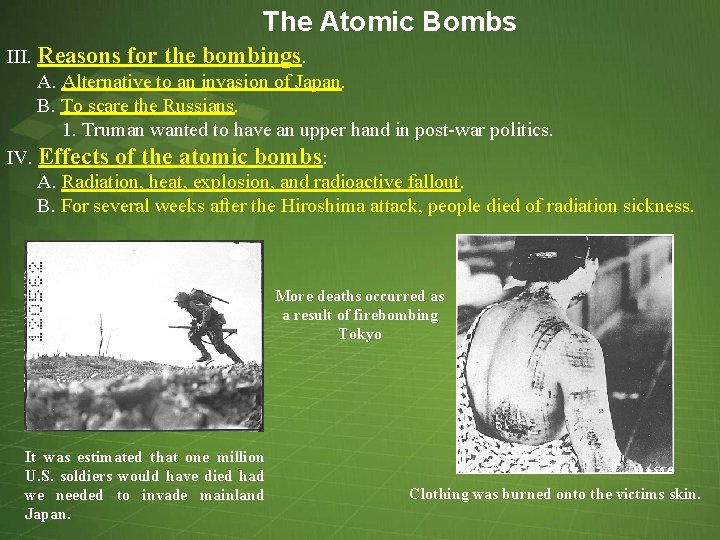 The Atomic Bombs

III. Reasons for the bombings.

A. Alternative to an invasion of Japan.

B. To scare the Russians.

1. Truman wanted to have an upper hand in post-war politics.

IV. Effects of the atomic bombs:

A. Radiation, heat, explosion, and radioactive fallout.

B. For several weeks after the Hiroshima attack, people died of radiation sickness.

120552

More deaths occurred as a result of firebombing Tokyo

It was estimated that one million U.S. soldiers would have died had we needed to invade mainland Japan.

Clothing was burned onto the victims skin.